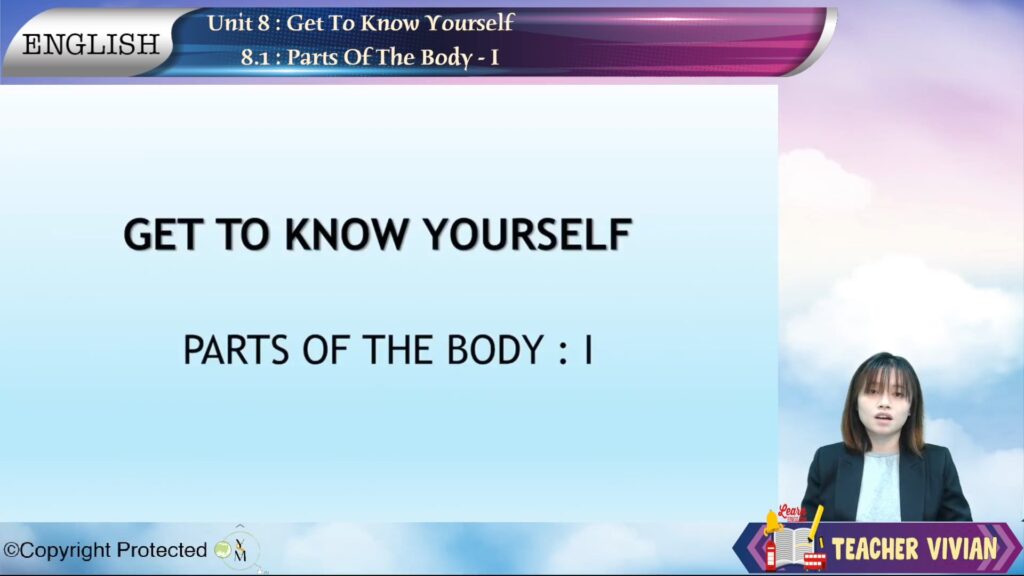 ENGLISH

Unit 8 : Get To Know Yourself

8.1 : Parts Of The Body - I

GET TO KNOW YOURSELF

PARTS OF THE BODY : I

©Copyright Protected

Learn

TEACHER VIVIAN